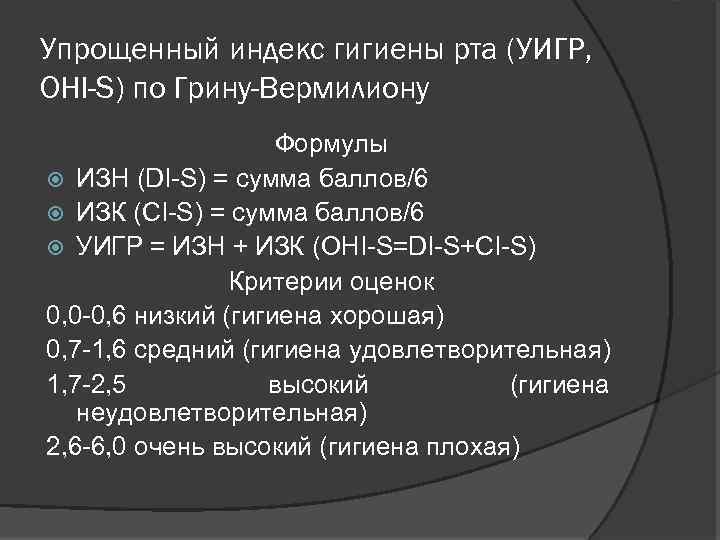 Упрощенный индекс гигиены рта (УИГР, OHI-S) по Грину-Вермилиону

Формулы

ИЗН (DI-S) = сумма баллов/6

ИЗК (CI-S) = сумма баллов/6

УИГР = ИЗН + ИЗК (OHI-S=DI-S+CI-S)

Критерии оценок

0,0-0,6 низкий (гигиена хорошая)

0,7-1,6 средний (гигиена удовлетворительная)

1,7-2,5 высокий (гигиена неудовлетворительная)

2,6-6,0 очень высокий (гигиена плохая)